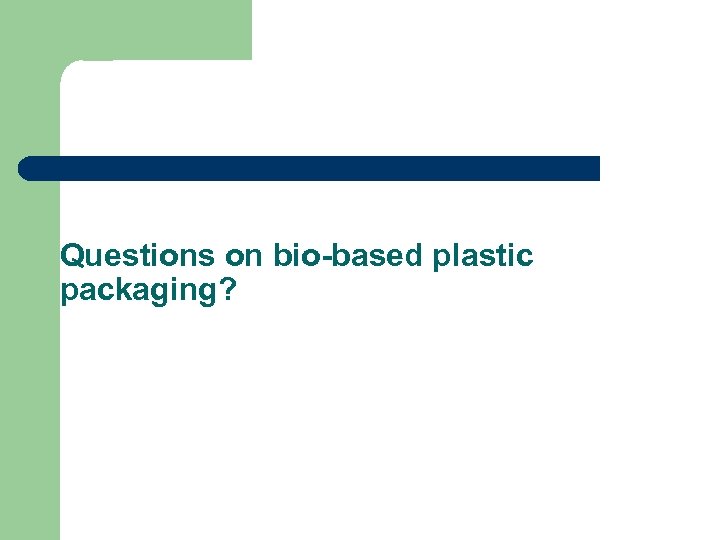 Questions on bio-based plastic packaging?